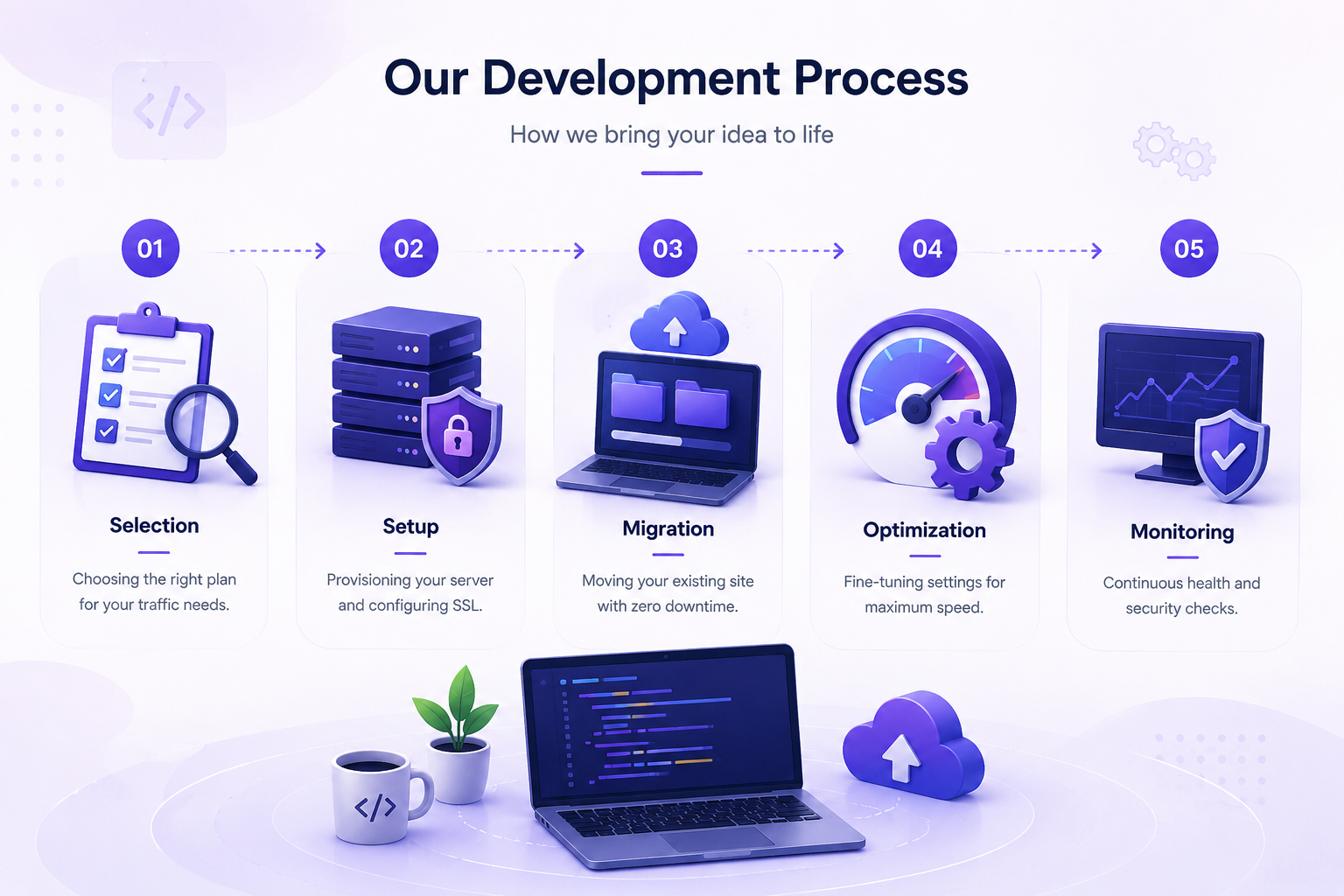 Our Development Process

How we bring your idea to life

01

Selection

Choosing the right plan for your traffic needs.

02

Setup

Provisioning your server and configuring SSL.

03

Migration

Moving your existing site with zero downtime.

04

Optimization

Fine-tuning settings for maximum speed.

05

Monitoring

Continuous health and security checks.

</>